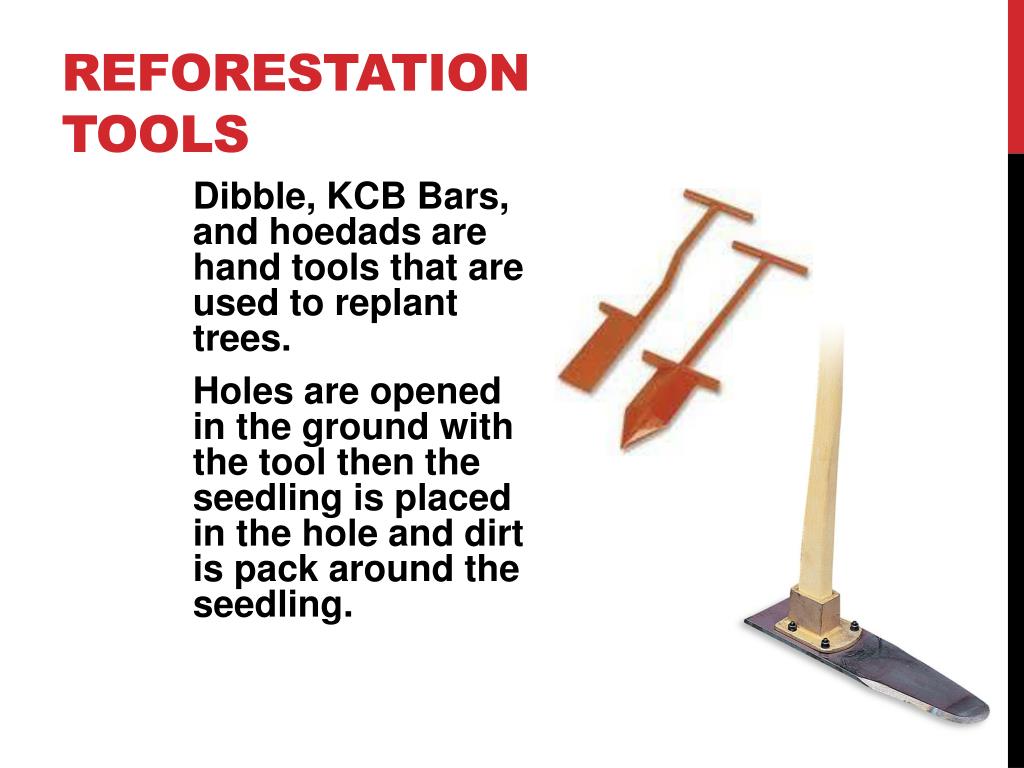 REFORESTATION TOOLS

Dibble, KCB Bars, and hoedads are hand tools that are used to replant trees.

Holes are opened in the ground with the tool then the seedling is placed in the hole and dirt is pack around the seedling.